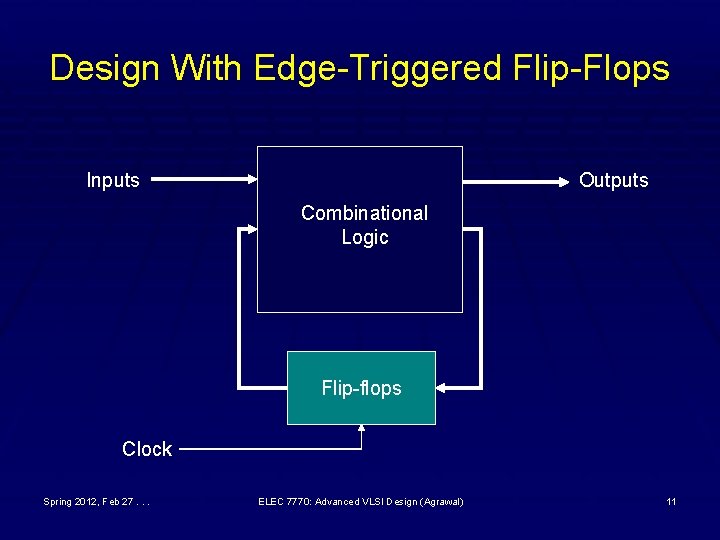 Design With Edge-Triggered Flip-Flops

Inputs

Combinational Logic

Outputs

Flip-flops

Clock

Spring 2012, Feb 27 . . .

ELEC 7770: Advanced VLSI Design (Agrawal)

11